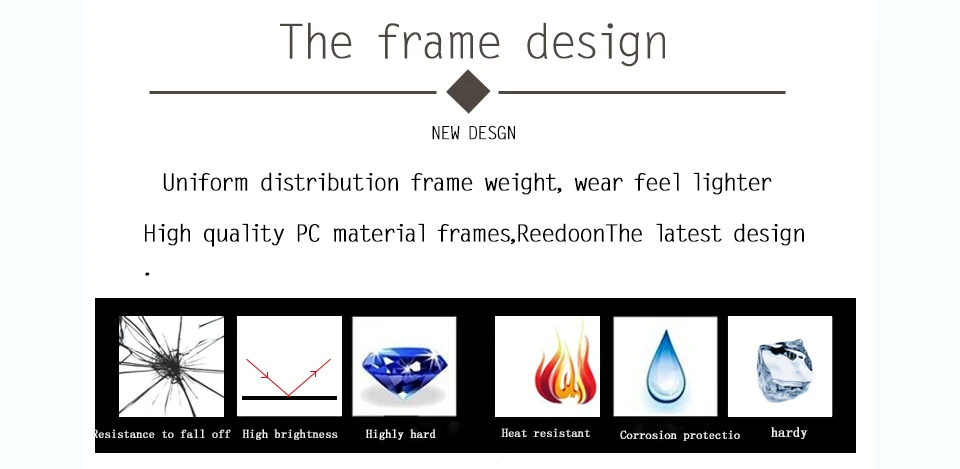 The frame design

NEW DESGN

Uniform distribution frame weight, wear feel lighter

High quality PC material frames,ReedoonThe latest design .

Resistance to fall off High brightness Highly hard Heat resistant Corrosion protectio hardy